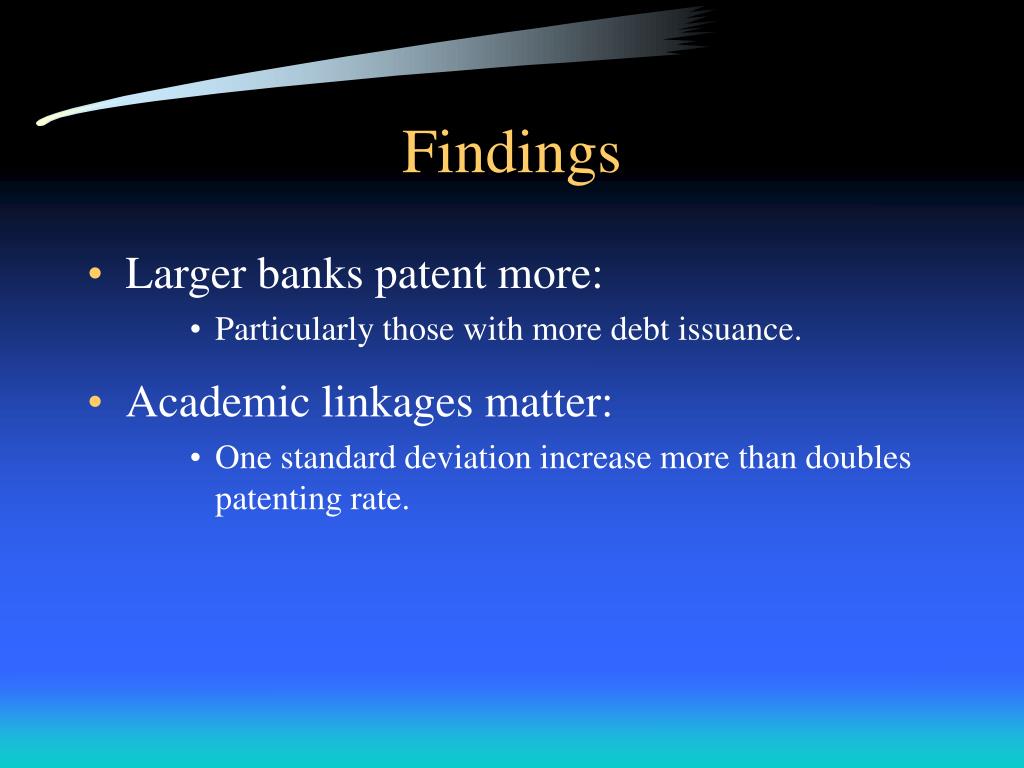 Findings

• Larger banks patent more:
  • Particularly those with more debt issuance.

• Academic linkages matter:
  • One standard deviation increase more than doubles patenting rate.